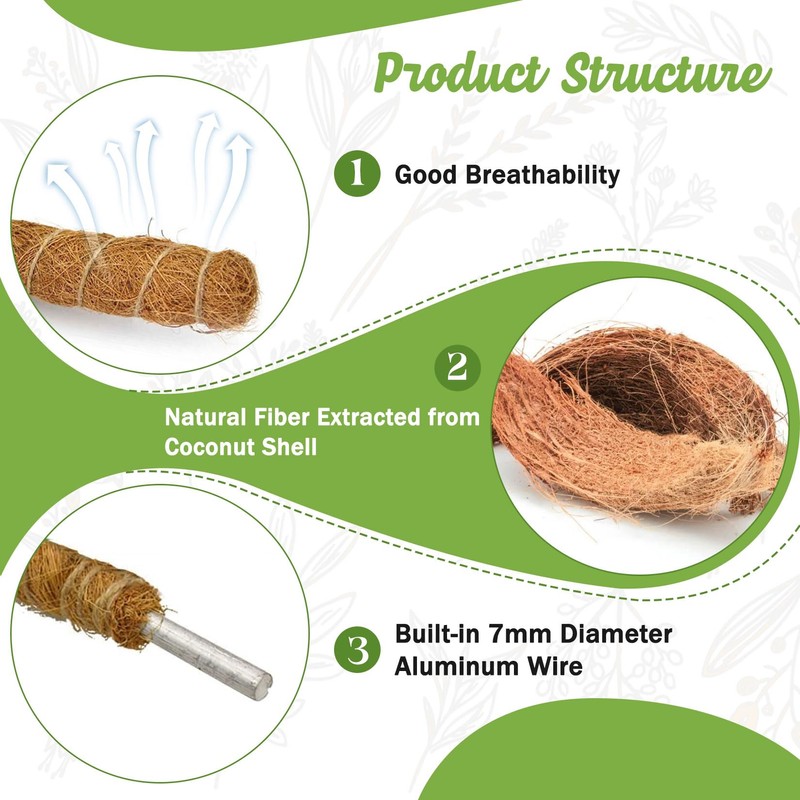 Product Structure

1 Good Breathability

2

Natural Fiber Extracted from Coconut Shell

3 Built-in 7mm Diameter Aluminum Wire